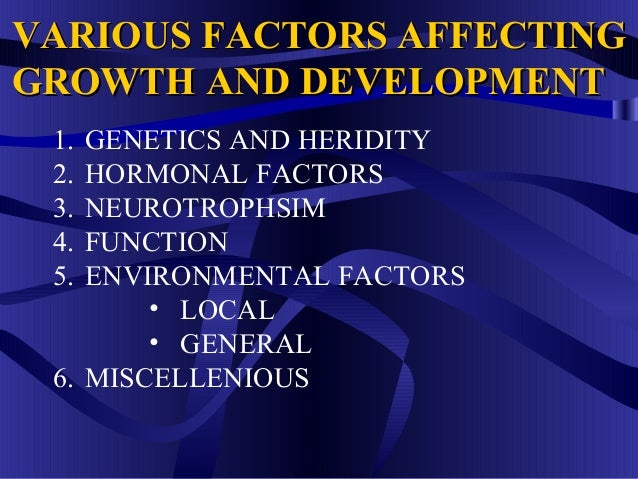 VARIOUS FACTORS AFFECTING GROWTH AND DEVELOPMENT

1. GENETICS AND HERIDITY
2. HORMONAL FACTORS
3. NEUROTROPHSIM
4. FUNCTION
5. ENVIRONMENTAL FACTORS
• LOCAL
• GENERAL
6. MISCELLENIOUS